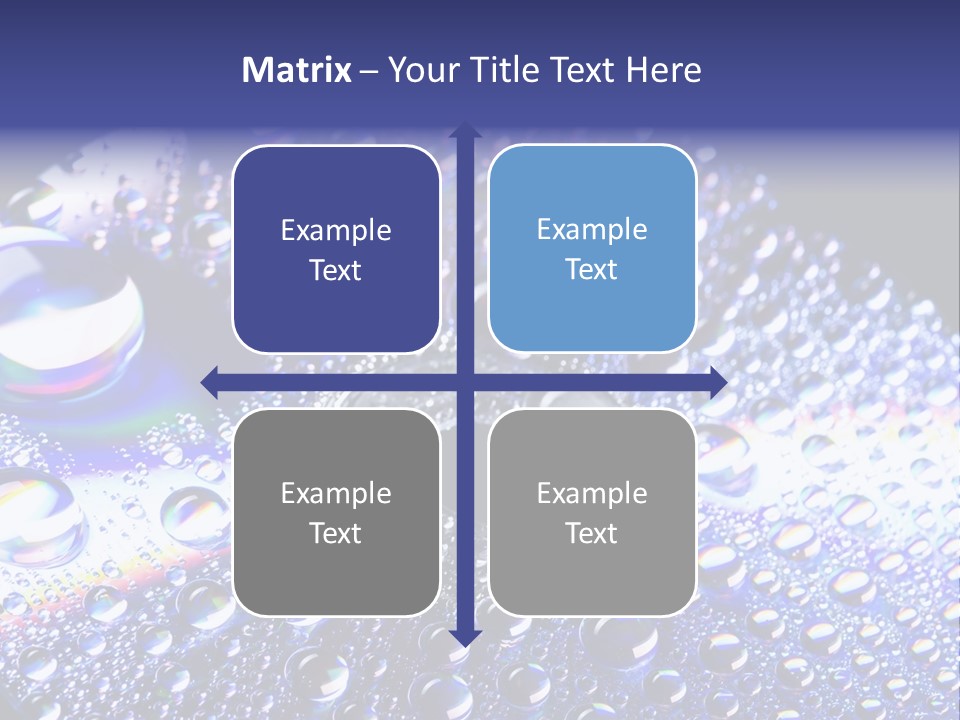 Matrix – Your Title Text Here

Example Text

Example Text

Example Text

Example Text